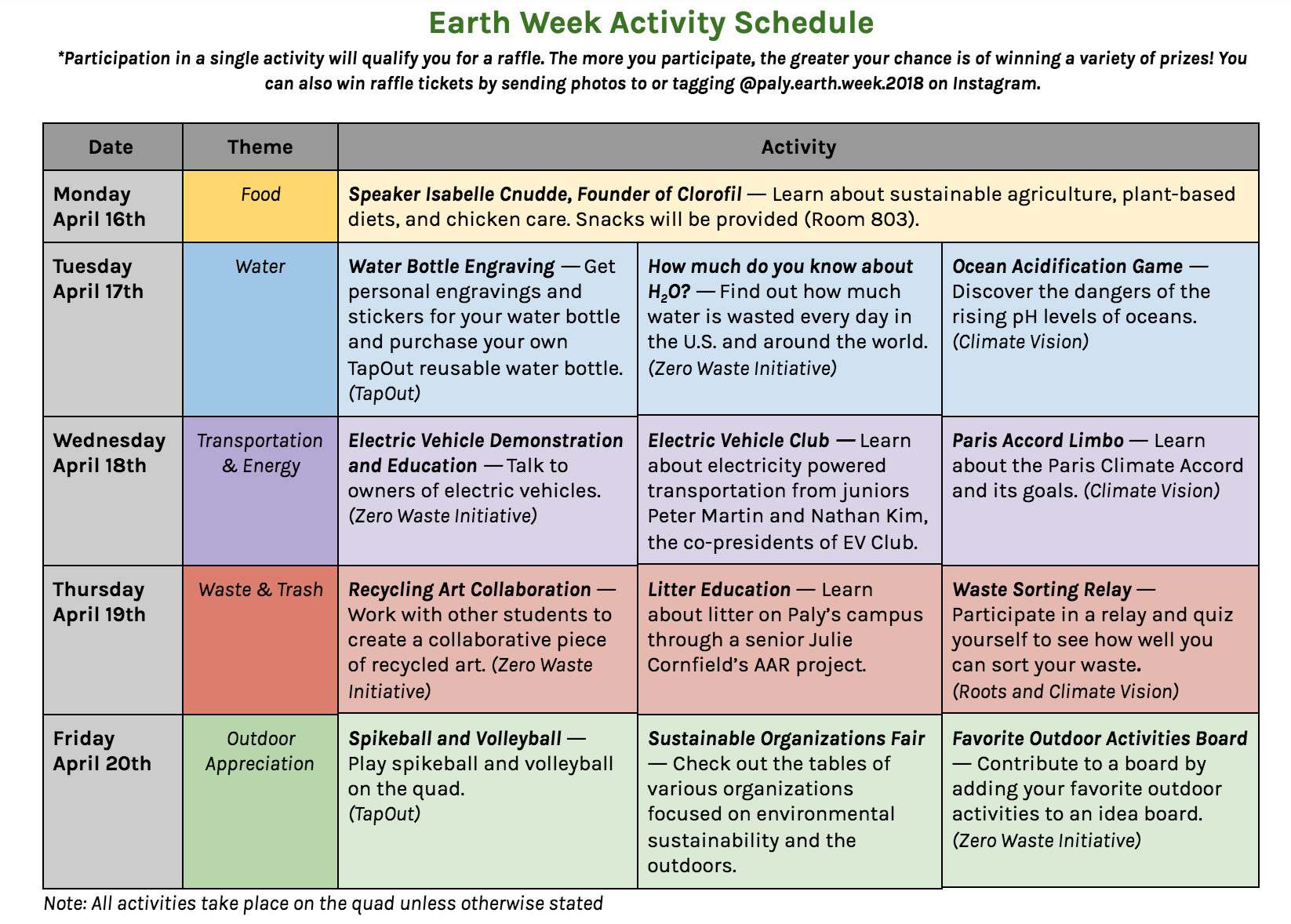 Earth Week Activity Schedule

*Participation in a single activity will qualify you for a raffle. The more you participate, the greater your chance is of winning a variety of prizes! You can also win raffle tickets by sending photos to or tagging @paly.earth.week.2018 on Instagram.

| Date | Theme | Activity | | |
|---|---|---|---|---|
| Monday April 16th | Food | Speaker Isabelle Cnudde, Founder of Clorofil — Learn about sustainable agriculture, plant-based diets, and chicken care. Snacks will be provided (Room 803). | | |
| Tuesday April 17th | Water | Water Bottle Engraving — Get personal engravings and stickers for your water bottle and purchase your own TapOut reusable water bottle. (TapOut) | How much do you know about $H_2O$? — Find out how much water is wasted every day in the U.S. and around the world. (Zero Waste Initiative) | Ocean Acidification Game — Discover the dangers of the rising pH levels of oceans. (Climate Vision) |
| Wednesday April 18th | Transportation & Energy | Electric Vehicle Demonstration and Education — Talk to owners of electric vehicles. (Zero Waste Initiative) | Electric Vehicle Club — Learn about electricity powered transportation from juniors Peter Martin and Nathan Kim, the co-presidents of EV Club. | Paris Accord Limbo — Learn about the Paris Climate Accord and its goals. (Climate Vision) |
| Thursday April 19th | Waste & Trash | Recycling Art Collaboration — Work with other students to create a collaborative piece of recycled art. (Zero Waste Initiative) | Litter Education — Learn about litter on Paly's campus through a senior Julie Cornfield's AAR project. | Waste Sorting Relay — Participate in a relay and quiz yourself to see how well you can sort your waste. (Roots and Climate Vision) |
| Friday April 20th | Outdoor Appreciation | Spikeball and Volleyball — Play spikeball and volleyball on the quad. (TapOut) | Sustainable Organizations Fair — Check out the tables of various organizations focused on environmental sustainability and the outdoors. | Favorite Outdoor Activities Board — Contribute to a board by adding your favorite outdoor activities to an idea board. (Zero Waste Initiative) |

Note: All activities take place on the quad unless otherwise stated